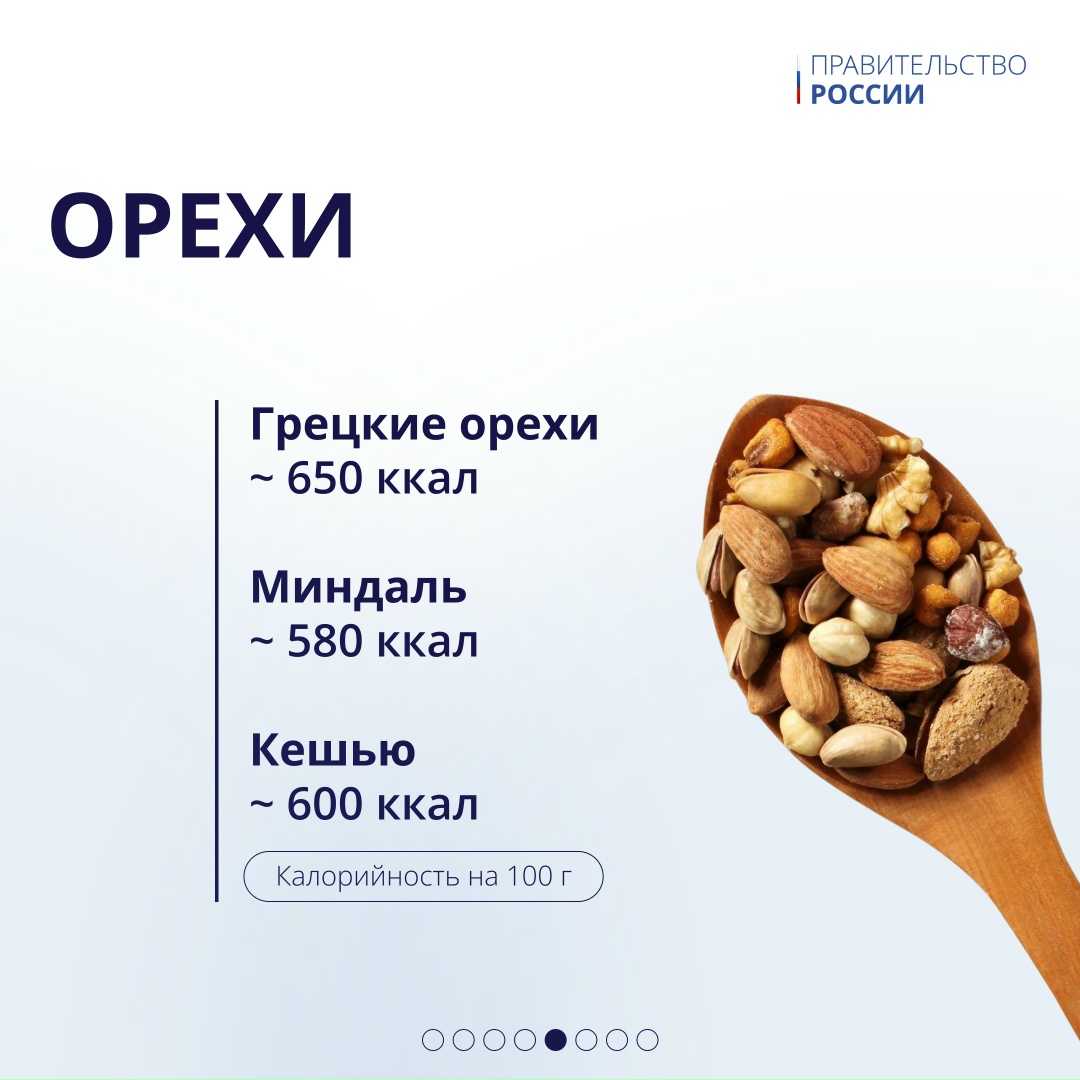 ПРАВИТЕЛЬСТВО
РОССИИ

ОРЕХИ

Грецкие орехи
~ 650 ккал

Миндаль
~ 580 ккал

Кешью
~ 600 ккал

Калорийность на 100 г